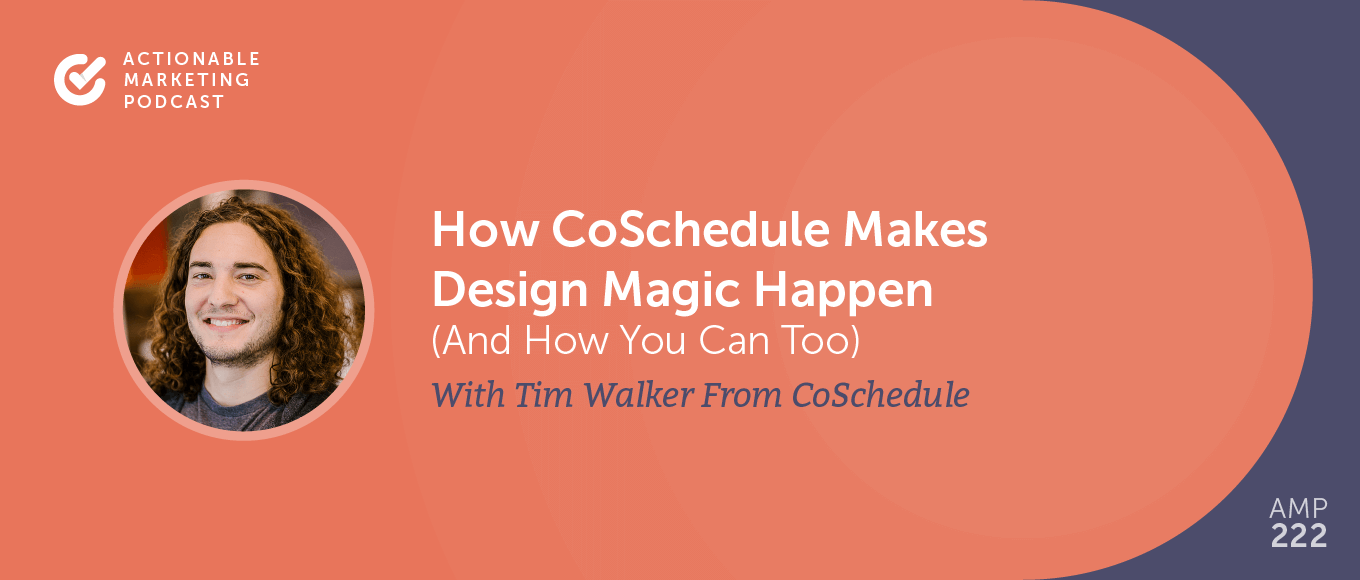 ACTIONABLE MARKETING PODCAST

How CoSchedule Makes Design Magic Happen (And How You Can Too)

With Tim Walker From CoSchedule

AMP 222